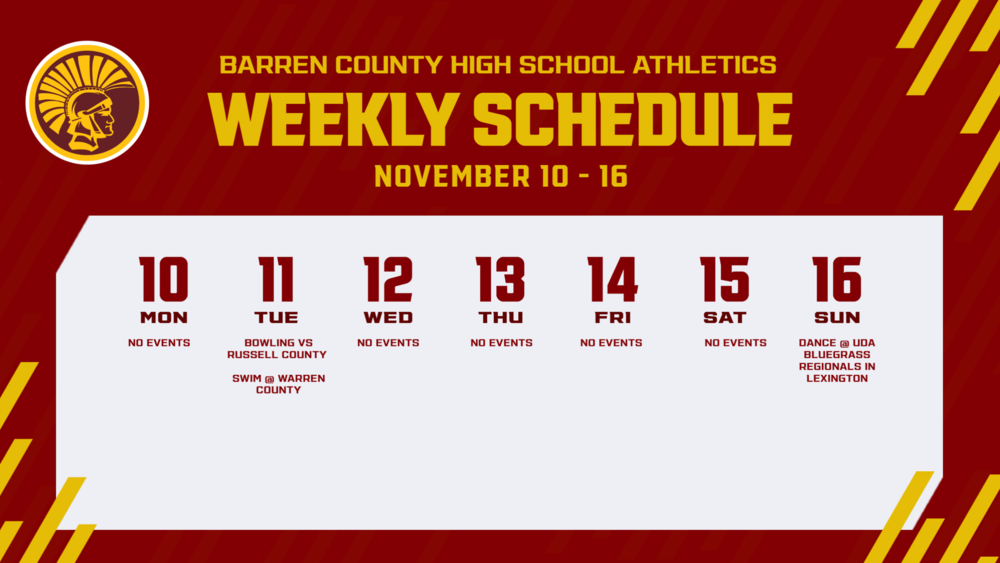 BARREN COUNTY HIGH SCHOOL ATHLETICS
WEEKLY SCHEDULE
NOVEMBER 10 - 16

10
MON
NO EVENTS

11
TUE
BOWLING VS RUSSELL COUNTY

SWIM @ WARREN COUNTY

12
WED
NO EVENTS

13
THU
NO EVENTS

14
FRI
NO EVENTS

15
SAT
NO EVENTS

16
SUN
DANCE @ UDA BLUEGRASS REGIONALS IN LEXINGTON